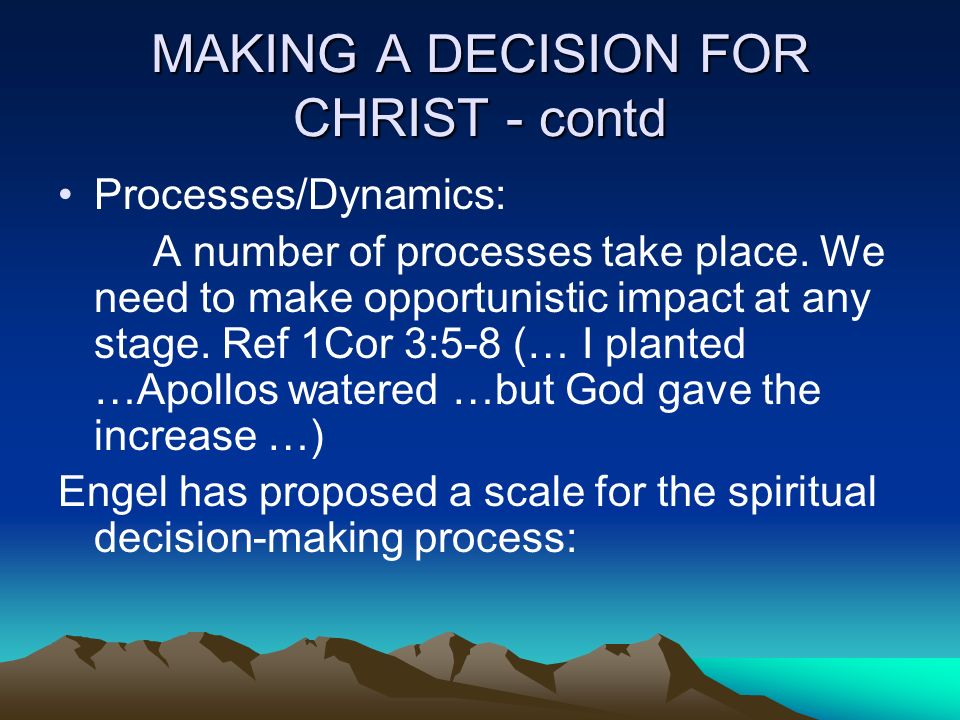 MAKING A DECISION FOR CHRIST - contd

• Processes/Dynamics:

A number of processes take place. We need to make opportunistic impact at any stage. Ref 1Cor 3:5-8 (… I planted …Apollos watered …but God gave the increase …)

Engel has proposed a scale for the spiritual decision-making process: